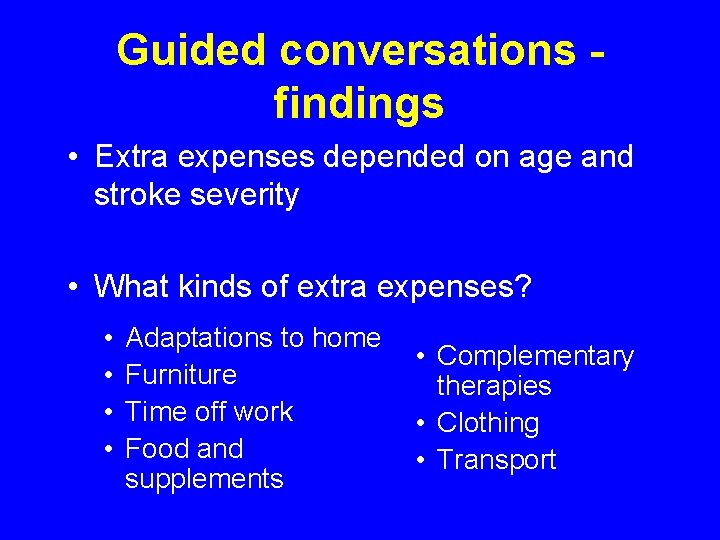 Guided conversations - findings

• Extra expenses depended on age and stroke severity

• What kinds of extra expenses?

• Adaptations to home
• Furniture
• Time off work
• Food and supplements

• Complementary therapies
• Clothing
• Transport